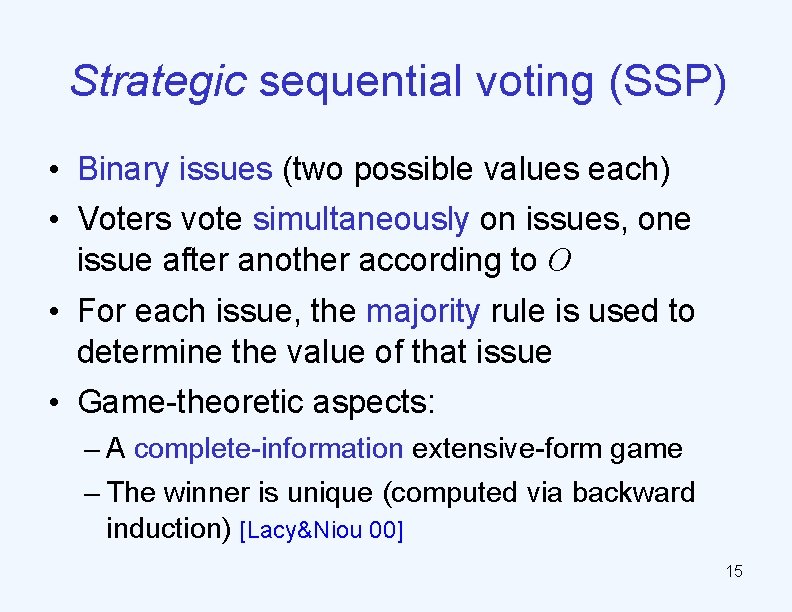 Strategic sequential voting (SSP)

• Binary issues (two possible values each)
• Voters vote simultaneously on issues, one issue after another according to $O$
• For each issue, the majority rule is used to determine the value of that issue
• Game-theoretic aspects:
– A complete-information extensive-form game
– The winner is unique (computed via backward induction) [Lacy&Niou 00]

15